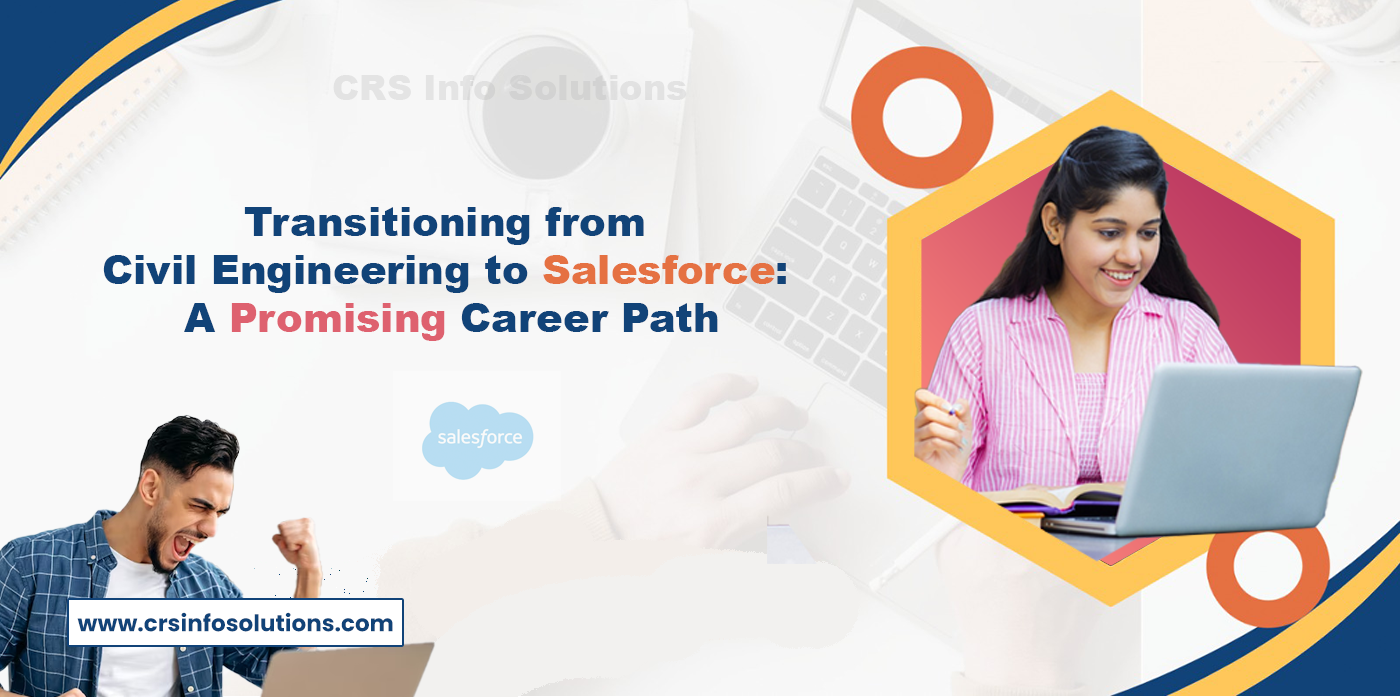 CRS Info Solutions

Transitioning from Civil Engineering to Salesforce: A Promising Career Path

salesforce

www.crsinfosolutions.com